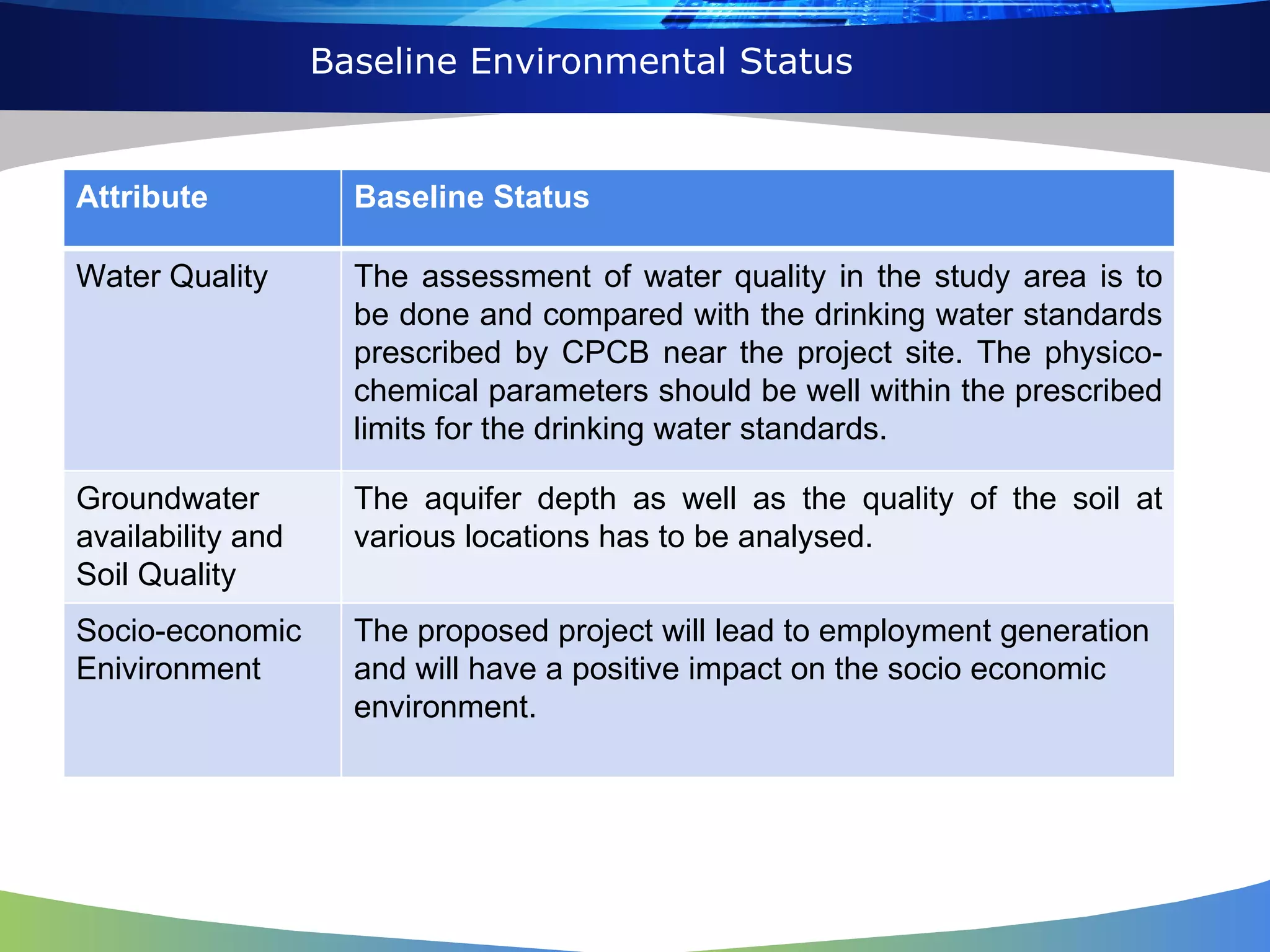 Baseline Environmental Status

| Attribute | Baseline Status |
|---|---|
| Water Quality | The assessment of water quality in the study area is to be done and compared with the drinking water standards prescribed by CPCB near the project site. The physico-chemical parameters should be well within the prescribed limits for the drinking water standards. |
| Groundwater availability and Soil Quality | The aquifer depth as well as the quality of the soil at various locations has to be analysed. |
| Socio-economic Enivironment | The proposed project will lead to employment generation and will have a positive impact on the socio economic environment. |